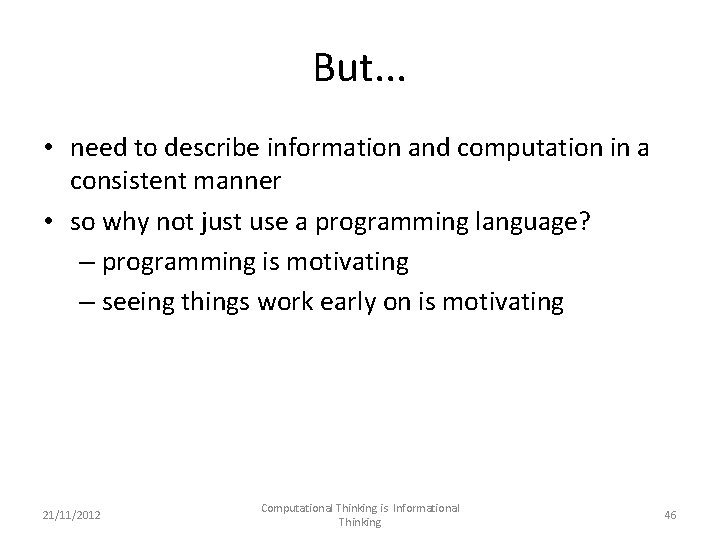 But…

• need to describe information and computation in a consistent manner
• so why not just use a programming language?
– programming is motivating
– seeing things work early on is motivating

21/11/2012

Computational Thinking is Informational Thinking

46